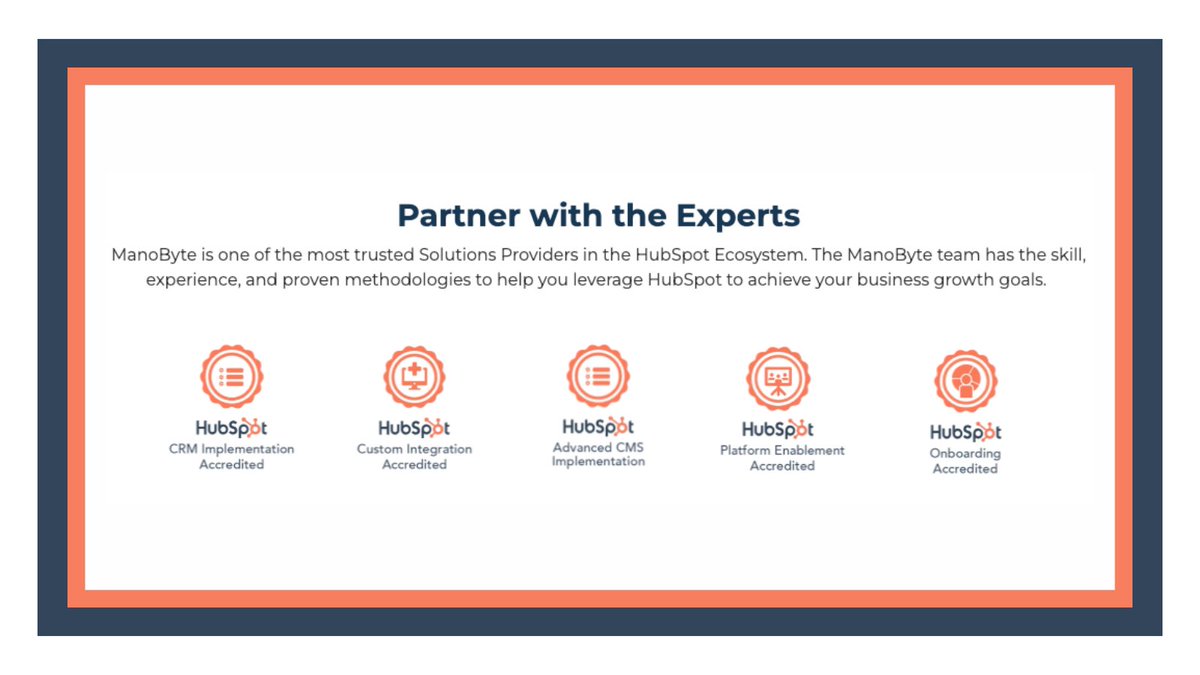 Partner with the Experts

ManoByte is one of the most trusted Solutions Providers in the HubSpot Ecosystem. The ManoByte team has the skill, experience, and proven methodologies to help you leverage HubSpot to achieve your business growth goals.

HubSpot
CRM Implementation Accredited

HubSpot
Custom Integration Accredited

HubSpot
Advanced CMS Implementation

HubSpot
Platform Enablement Accredited

HubSpot
Onboarding Accredited